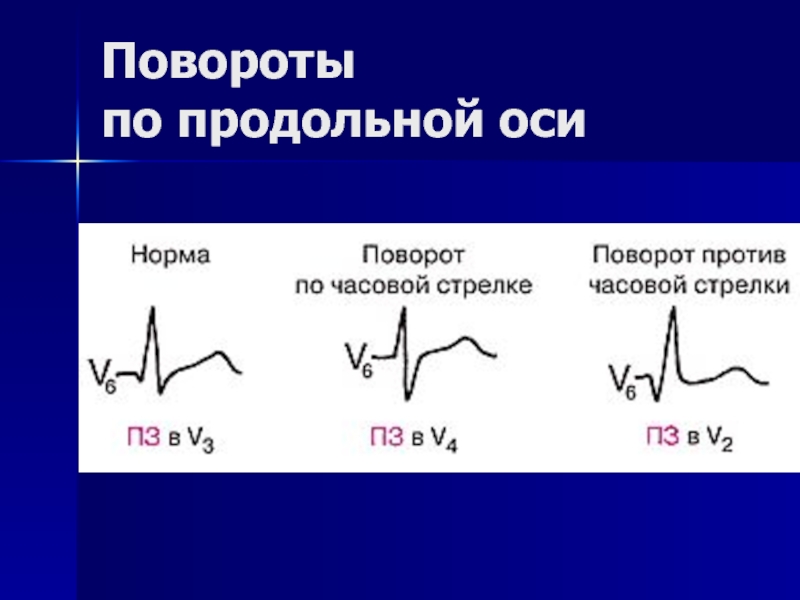 Повороты по продольной оси

Норма

$V_6$

ПЗ в $V_3$

Поворот по часовой стрелке

$V_6$

ПЗ в $V_4$

Поворот против часовой стрелки

$V_6$

ПЗ в $V_2$